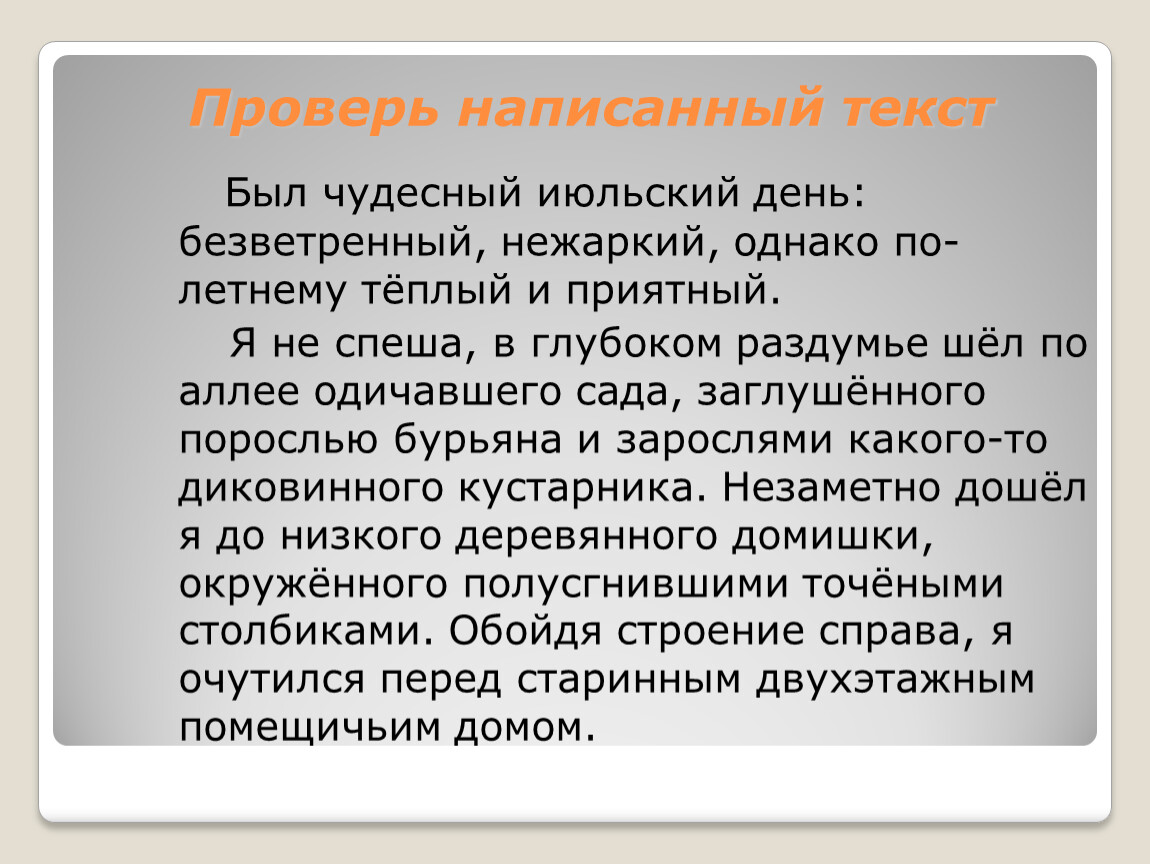 Проверь написанный текст

Был чудесный июльский день: безветренный, нежаркий, однако по-летнему тёплый и приятный.

Я не спеша, в глубоком раздумье шёл по аллее одичавшего сада, заглушённого порослью бурьяна и зарослями какого-то диковинного кустарника. Незаметно дошёл я до низкого деревянного домишки, окружённого полусгнившими точёными столбиками. Обойдя строение справа, я очутился перед старинным двухэтажным помещичьим домом.